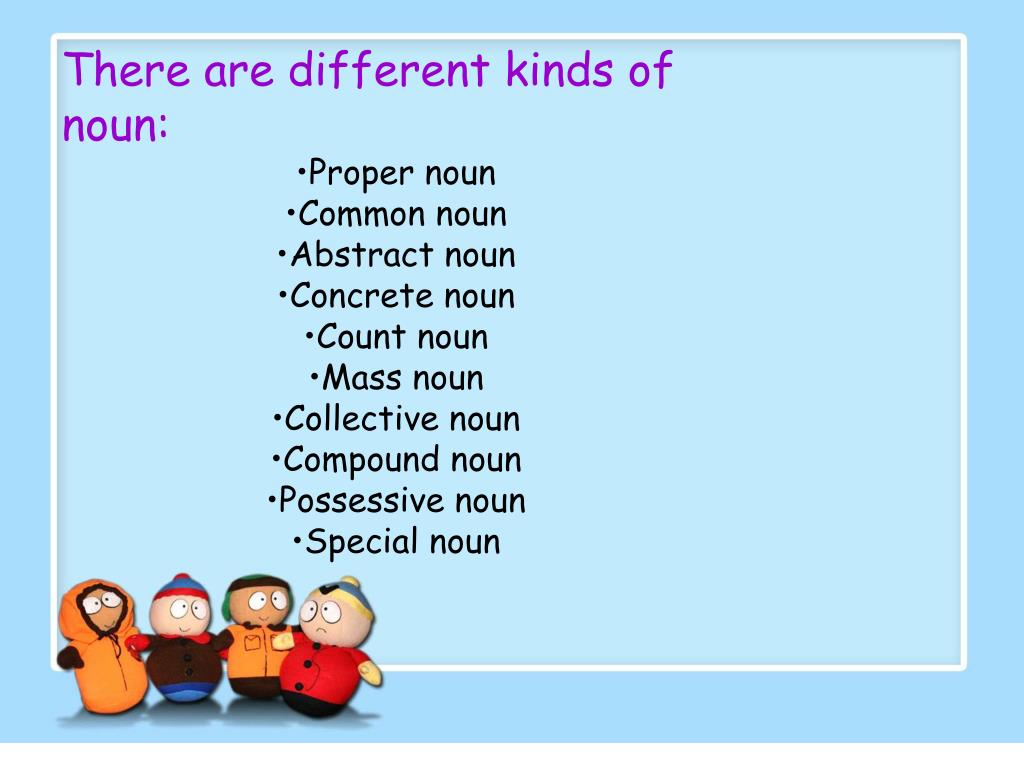 There are different kinds of noun:

•Proper noun
•Common noun
•Abstract noun
•Concrete noun
•Count noun
•Mass noun
•Collective noun
•Compound noun
•Possessive noun
•Special noun